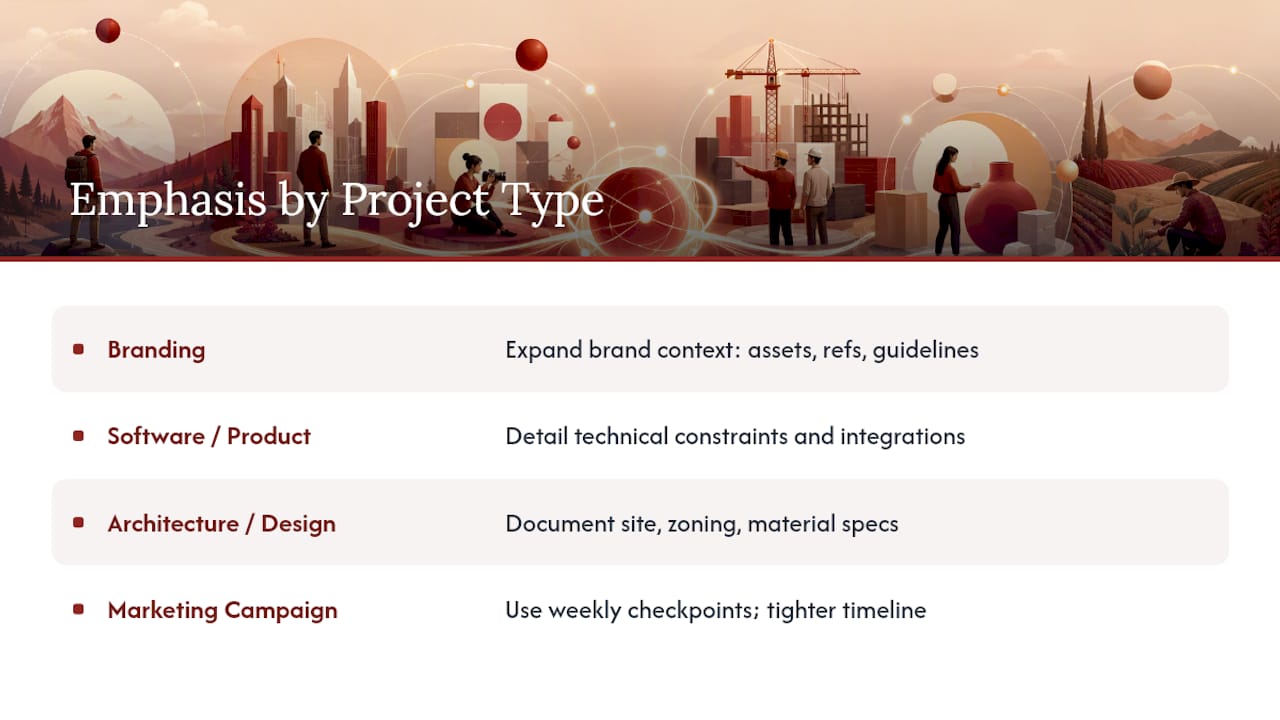 Emphasis by Project Type

| | |
|---|---|
| Branding | Expand brand context: assets, refs, guidelines |
| Software / Product | Detail technical constraints and integrations |
| Architecture / Design | Document site, zoning, material specs |
| Marketing Campaign | Use weekly checkpoints; tighter timeline |